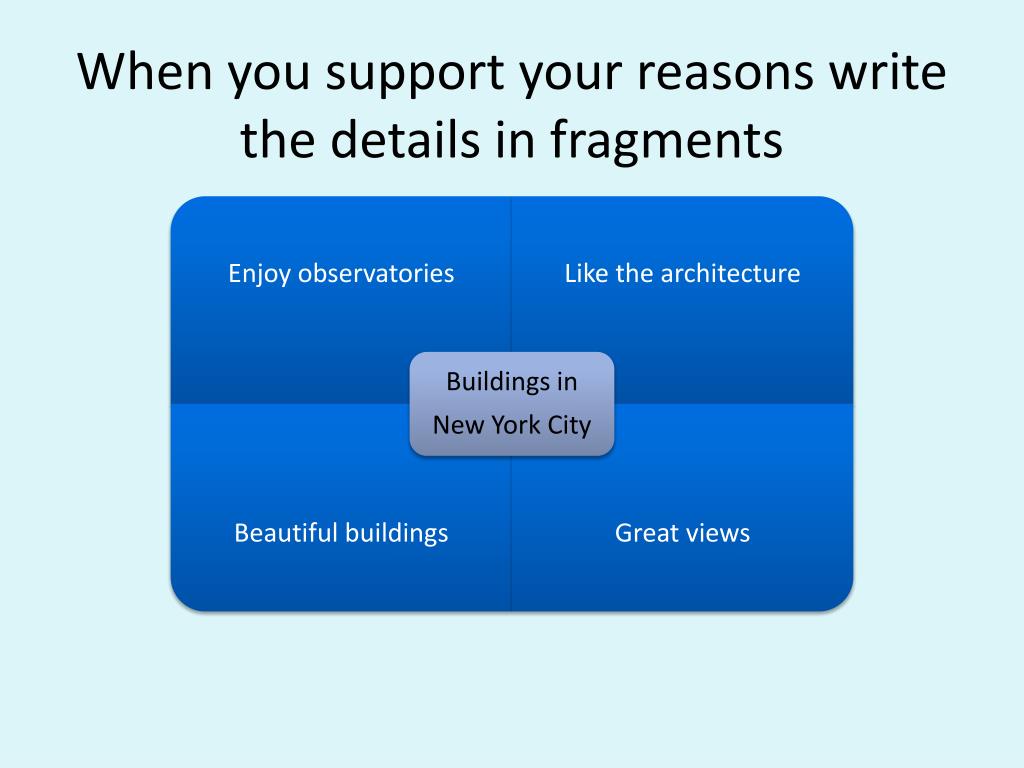 When you support your reasons write the details in fragments

Enjoy observatories

Like the architecture

Buildings in New York City

Beautiful buildings

Great views